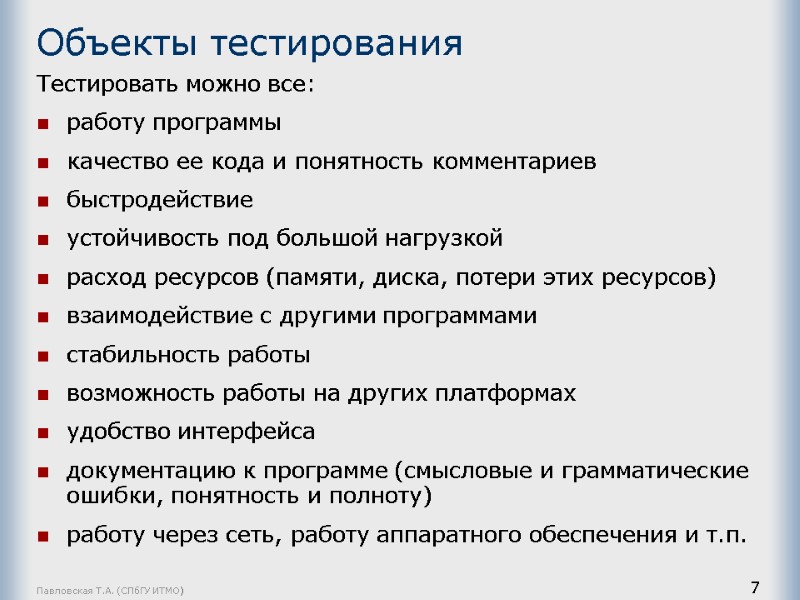 Объекты тестирования

Тестировать можно все:

- работу программы
- качество ее кода и понятность комментариев
- быстродействие
- устойчивость под большой нагрузкой
- расход ресурсов (памяти, диска, потери этих ресурсов)
- взаимодействие с другими программами
- стабильность работы
- возможность работы на других платформах
- удобство интерфейса
- документацию к программе (смысловые и грамматические ошибки, понятность и полноту)
- работу через сеть, работу аппаратного обеспечения и т.п.

Павловская Т.А. (СПбГУ ИТМО)

7